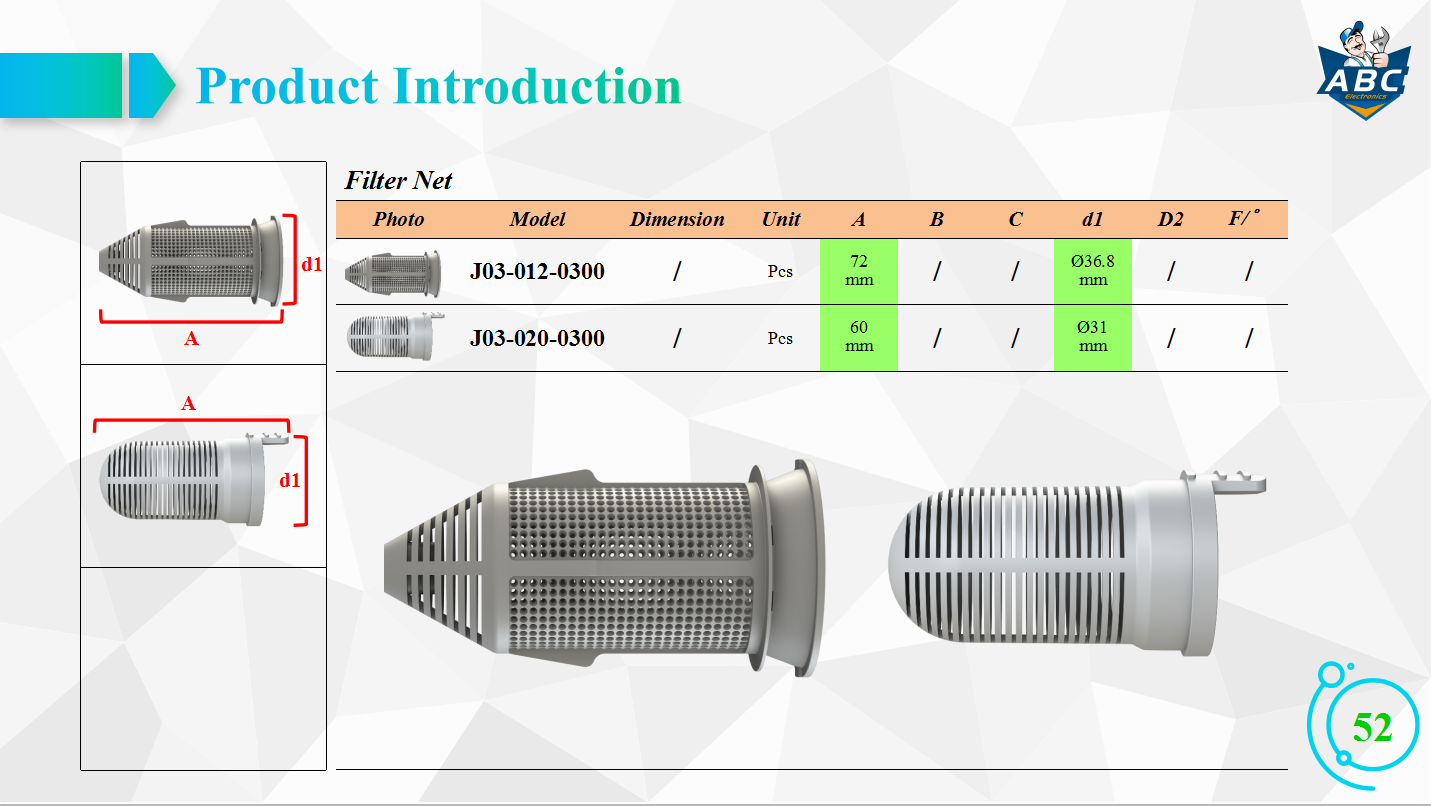 Product Introduction

ABC Electronics

d1

A

A

d1

Filter Net

| Photo | Model | Dimension | Unit | A | B | C | d1 | D2 | F/° |
|---|---|---|---|---|---|---|---|---|---|
| | J03-012-0300 | / | Pcs | 72 mm | / | / | Ø36.8 mm | / | / |
| | J03-020-0300 | / | Pcs | 60 mm | / | / | Ø31 mm | / | / |

52